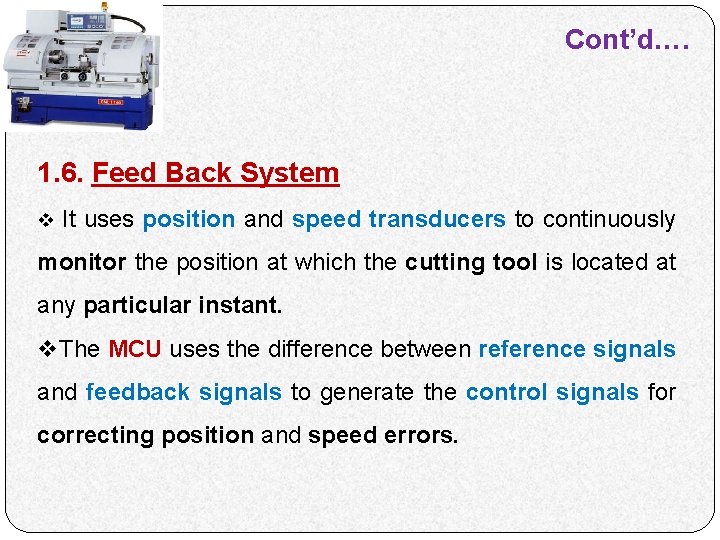 Cont'd….

1.6. Feed Back System

❖ It uses position and speed transducers to continuously monitor the position at which the cutting tool is located at any particular instant.

❖The MCU uses the difference between reference signals and feedback signals to generate the control signals for correcting position and speed errors.